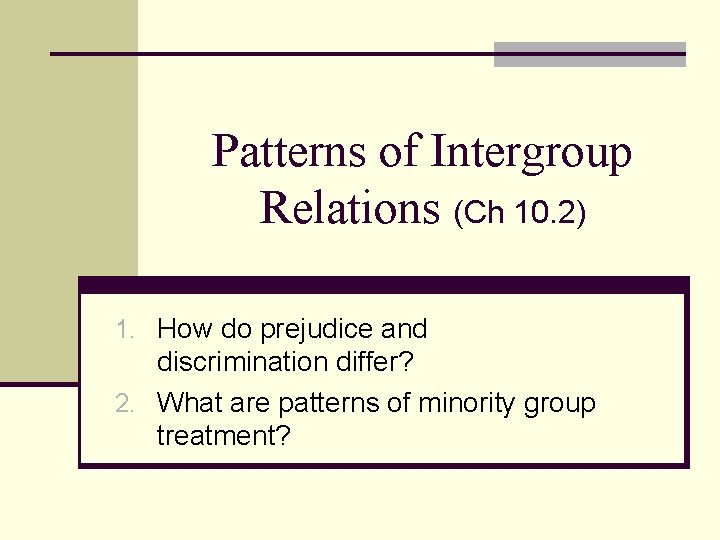 Patterns of Intergroup Relations (Ch 10.2)

1. How do prejudice and discrimination differ?
2. What are patterns of minority group treatment?